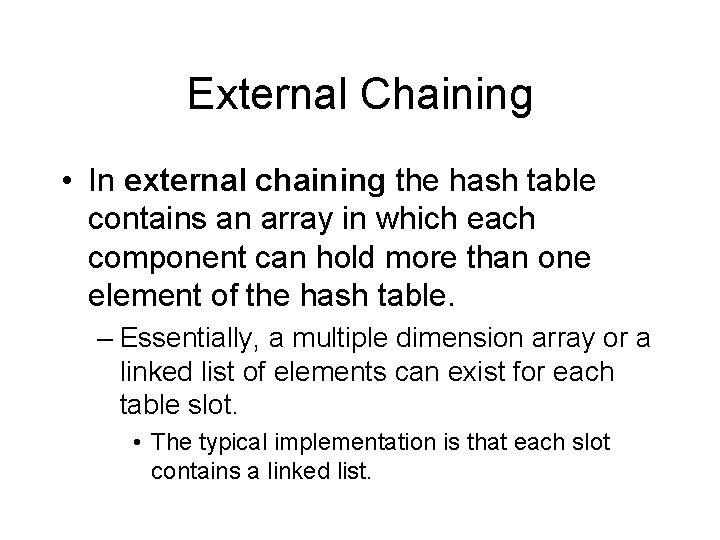 External Chaining

• In external chaining the hash table contains an array in which each component can hold more than one element of the hash table.

– Essentially, a multiple dimension array or a linked list of elements can exist for each table slot.

• The typical implementation is that each slot contains a linked list.